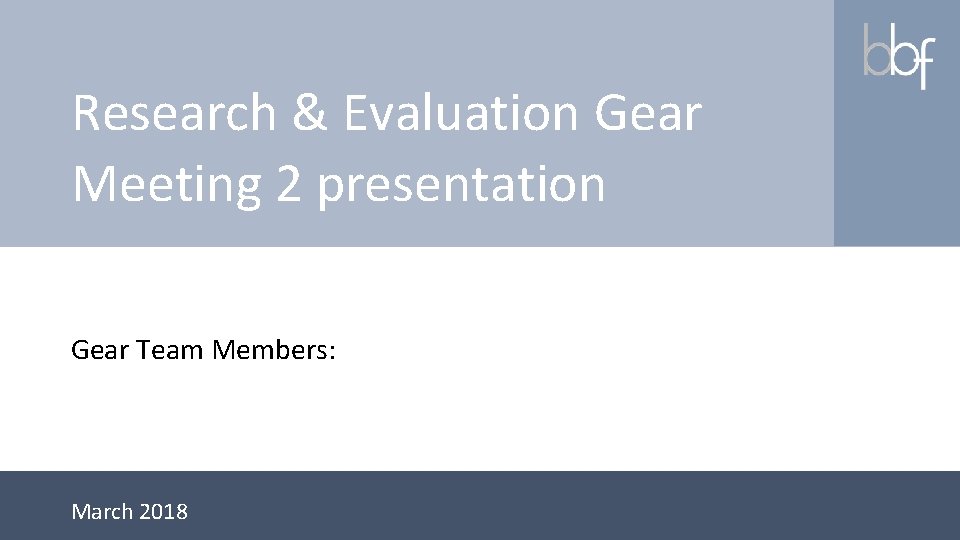 bbf

Research & Evaluation Gear Meeting 2 presentation

Gear Team Members:

March 2018